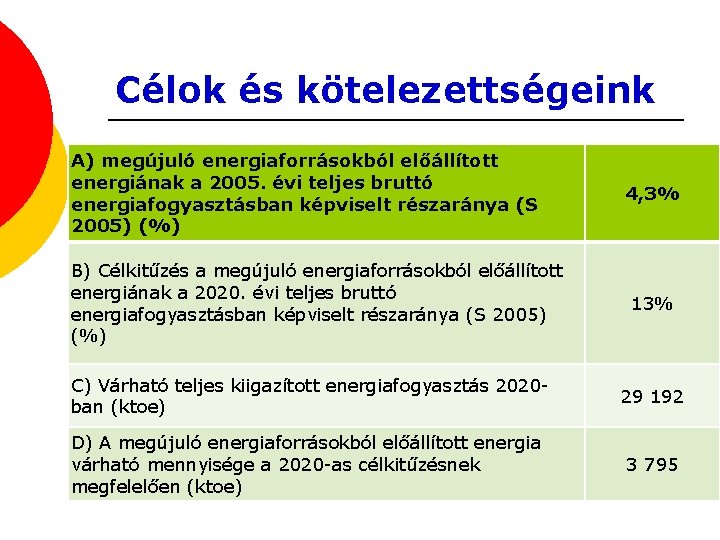 Célok és kötelezettségeink

| A) megújuló energiaforrásokból előállított energiának a 2005. évi teljes bruttó energiafogyasztásban képviselt részaránya (S 2005) (%) | 4,3% |
|---|---|
| B) Célkitűzés a megújuló energiaforrásokból előállított energiának a 2020. évi teljes bruttó energiafogyasztásban képviselt részaránya (S 2005) (%) | 13% |
| C) Várható teljes kiigazított energiafogyasztás 2020-ban (ktoe) | 29 192 |
| D) A megújuló energiaforrásokból előállított energia várható mennyisége a 2020-as célkitűzésnek megfelelően (ktoe) | 3 795 |